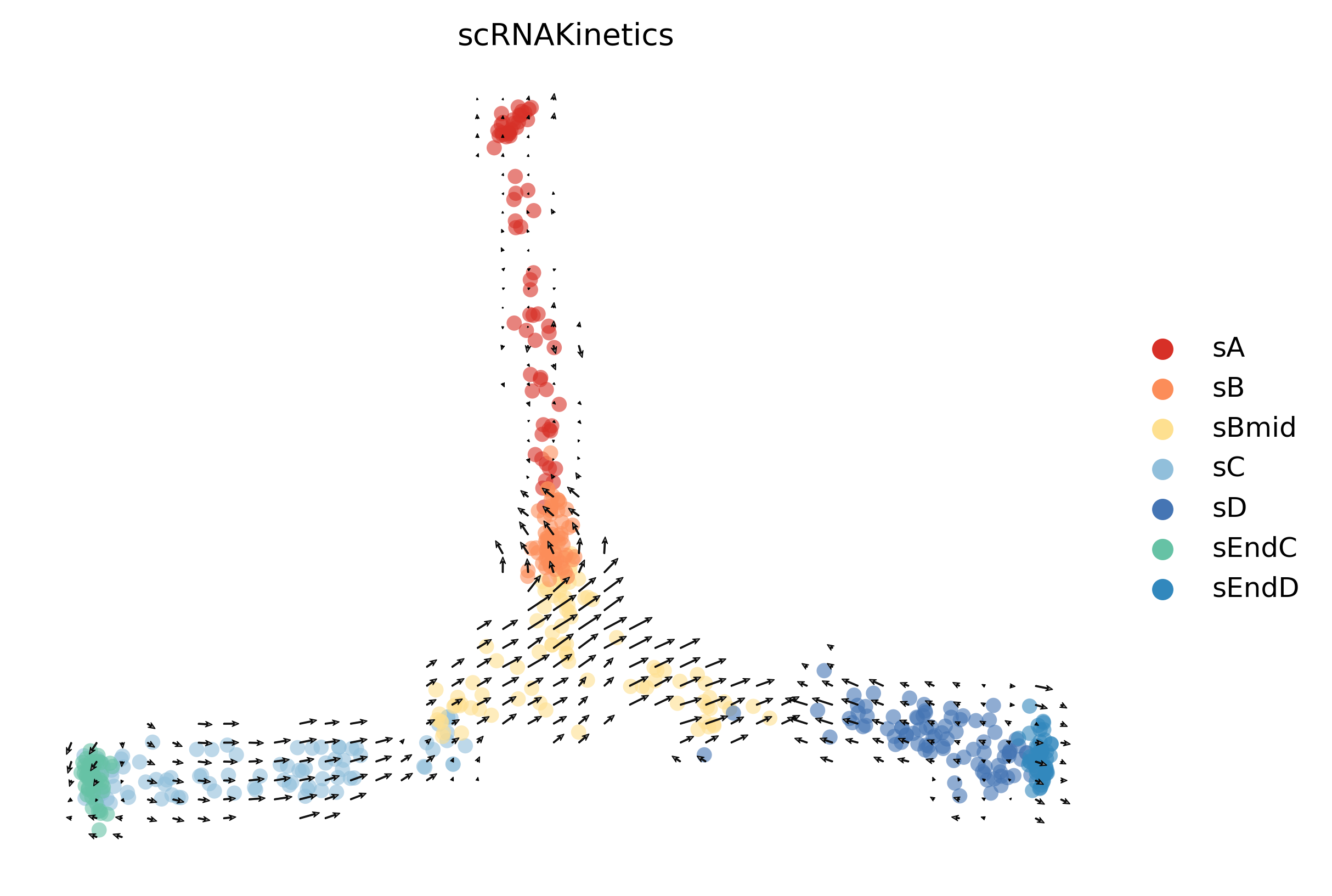 scRNAKinetics

sA
sB
sBmid
sC
sD
sEndC
sEndD